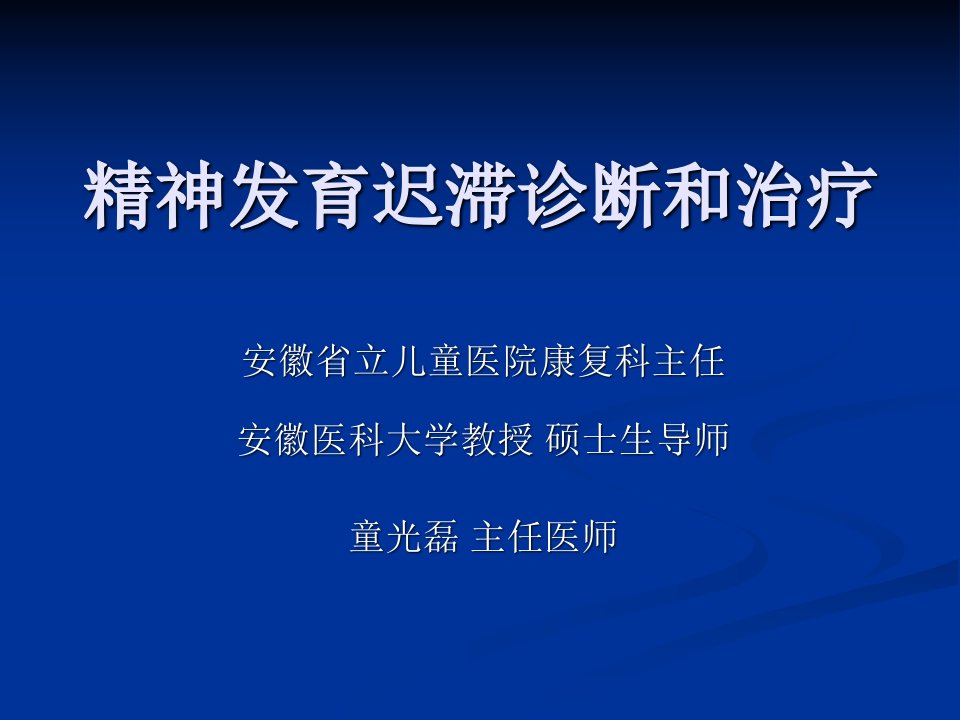 精神发育迟滞诊断和治疗

安徽省立儿童医院康复科主任

安徽医科大学教授 硕士生导师

童光磊 主任医师